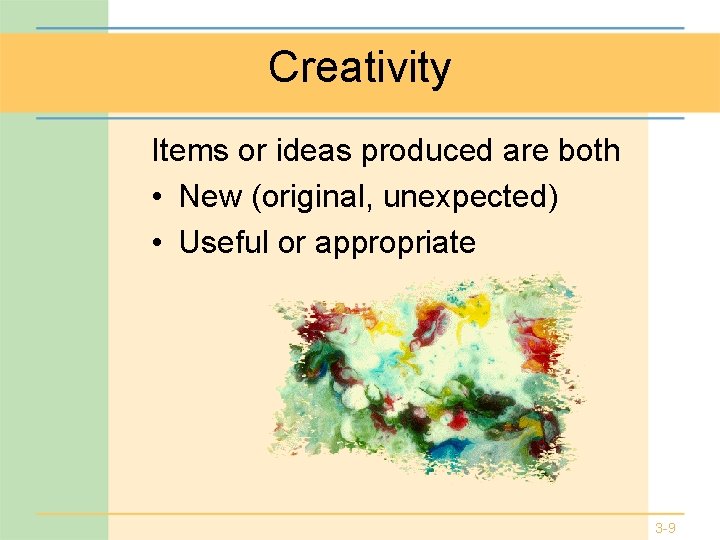 Creativity

Items or ideas produced are both

• New (original, unexpected)
• Useful or appropriate

3-9